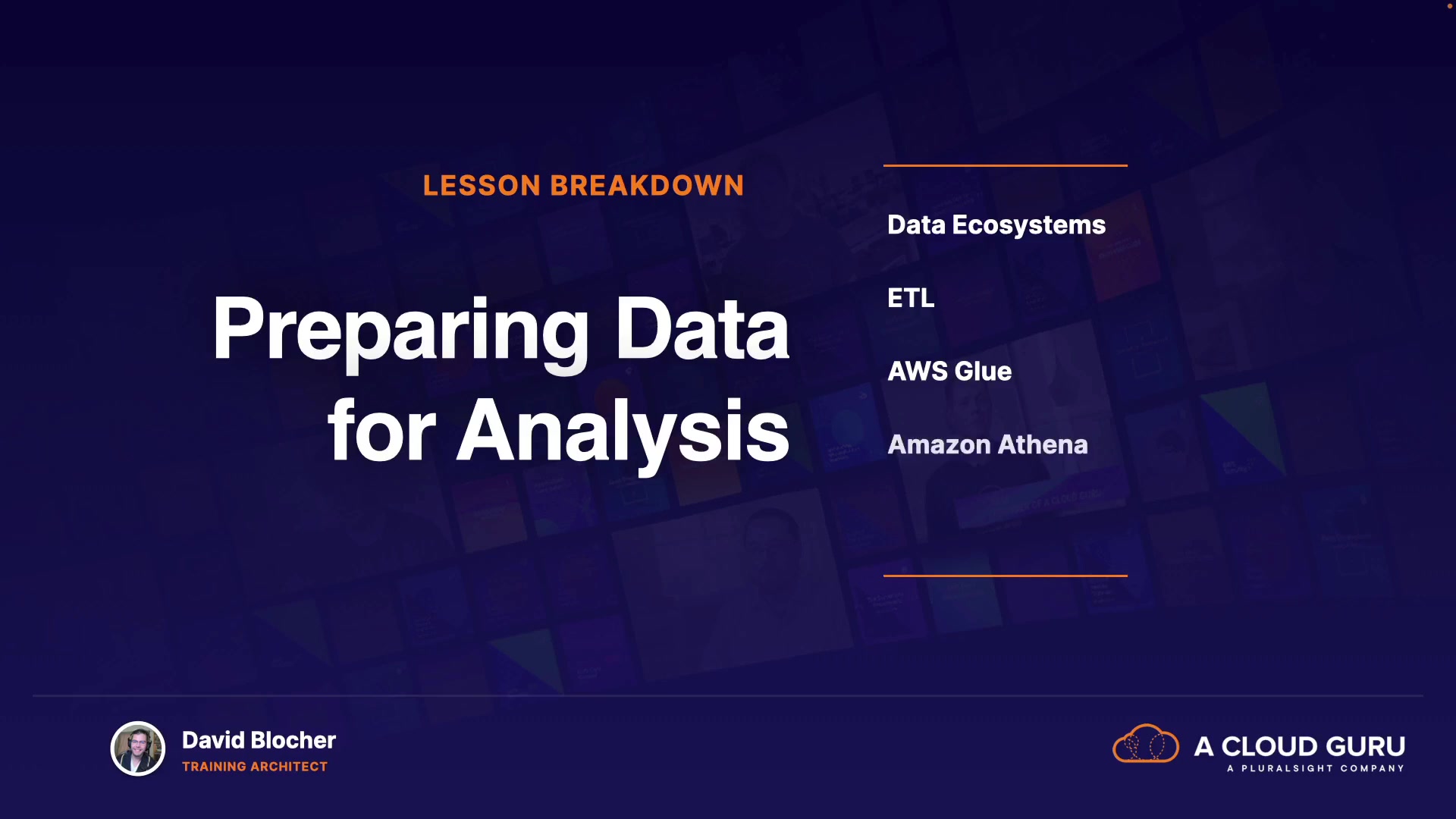 LESSON BREAKDOWN

Preparing Data for Analysis

Data Ecosystems

ETL

AWS Glue

Amazon Athena

David Blocher
TRAINING ARCHITECT

A CLOUD GURU
A PLURALSIGHT COMPANY